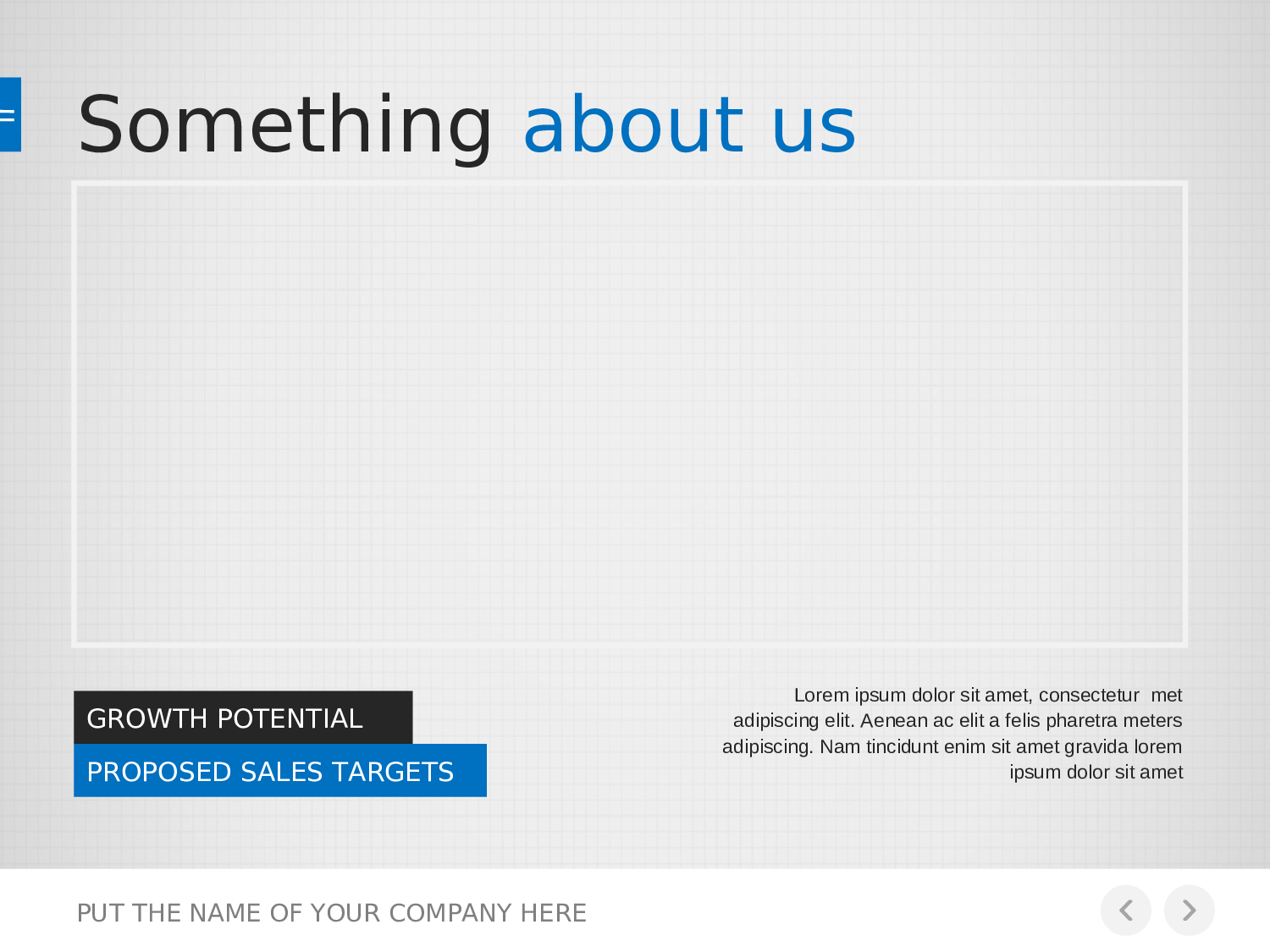 Something about us

GROWTH POTENTIAL

PROPOSED SALES TARGETS

Lorem ipsum dolor sit amet, consectetur met adipiscing elit. Aenean ac elit a felis pharetra meters adipiscing. Nam tincidunt enim sit amet gravida lorem ipsum dolor sit amet

PUT THE NAME OF YOUR COMPANY HERE